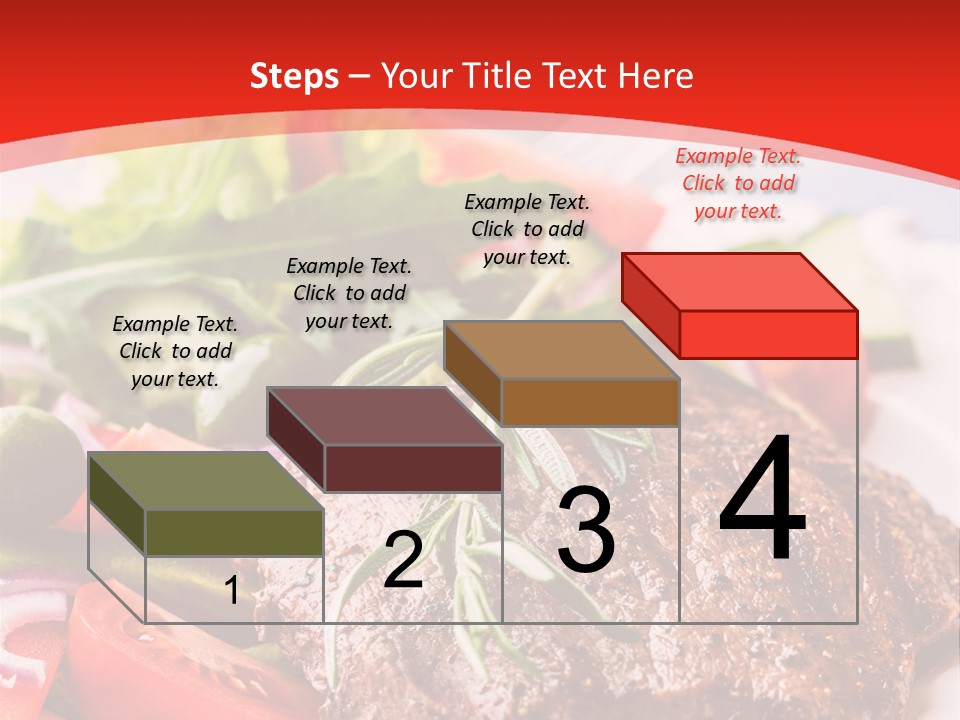 Steps – Your Title Text Here

Example Text. Click to add your text.

Example Text. Click to add your text.

Example Text. Click to add your text.

Example Text. Click to add your text.

1

2

3

4